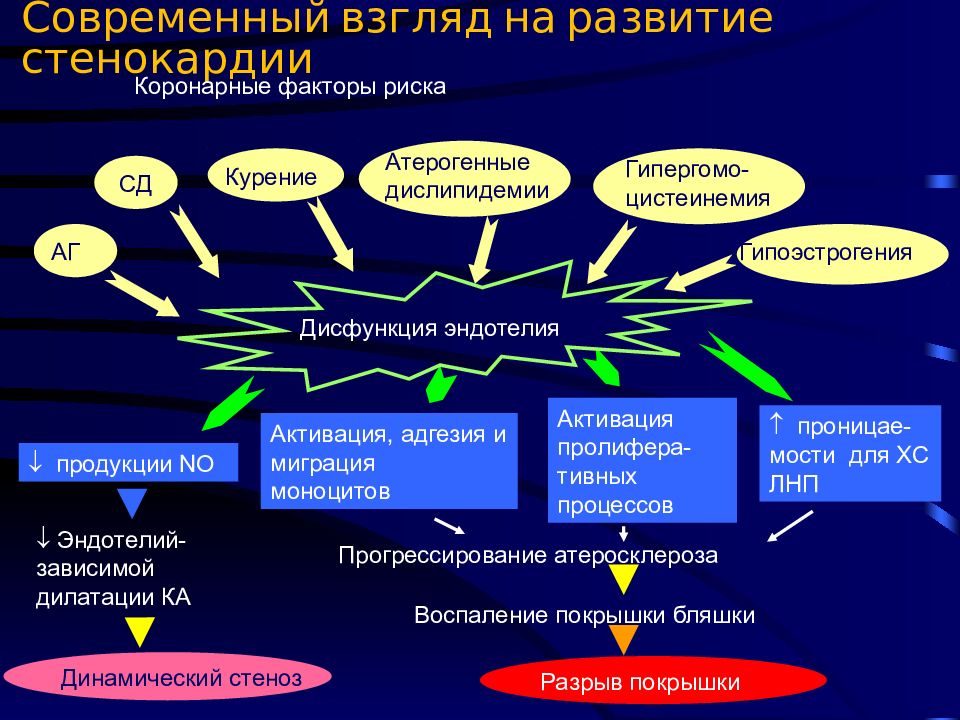 Современный взгляд на развитие стенокардии

Коронарные факторы риска

АГ

СД

Курение

Атерогенные дислипидемии

Гипергомоцистеинемия

Гипоэстрогения

Дисфункция эндотелия

↓ продукции NO

Активация, адгезия и миграция моноцитов

Активация пролиферативных процессов

↑ проницаемости для ХС ЛНП

↓ Эндотелий-зависимой дилатации КА

Прогрессирование атеросклероза

Воспаление покрышки бляшки

Динамический стеноз

Разрыв покрышки